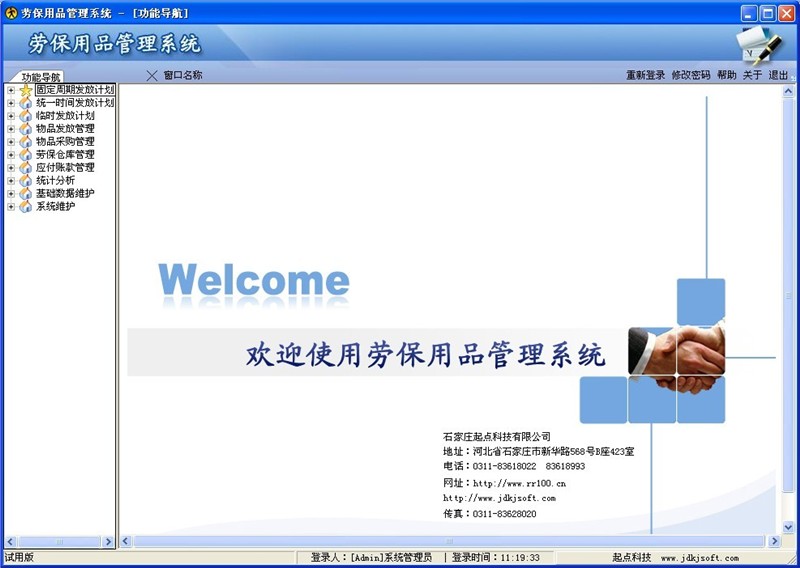 劳保用品管理系统 － [功能导航]

劳保用品管理系统

功能导航

窗口名称

重新登录 修改密码 帮助 关于 退出

固定周期发放计划
统一时间发放计划
临时发放计划
物品发放管理
物品采购管理
劳保仓库管理
应付账款管理
统计分析
基础数据维护
系统维护

Welcome

欢迎使用劳保用品管理系统

石家庄起点科技有限公司
地址：河北省石家庄市新华路568号B座423室
电话：0311-83618022 83618993
网址：http://www.rr100.cn
http://www.jdkjsoft.com
传真：0311-83628020

试用版 登录人：[Admin]系统管理员 登录时间：11:19:33 起点科技 www.jdkjsoft.com